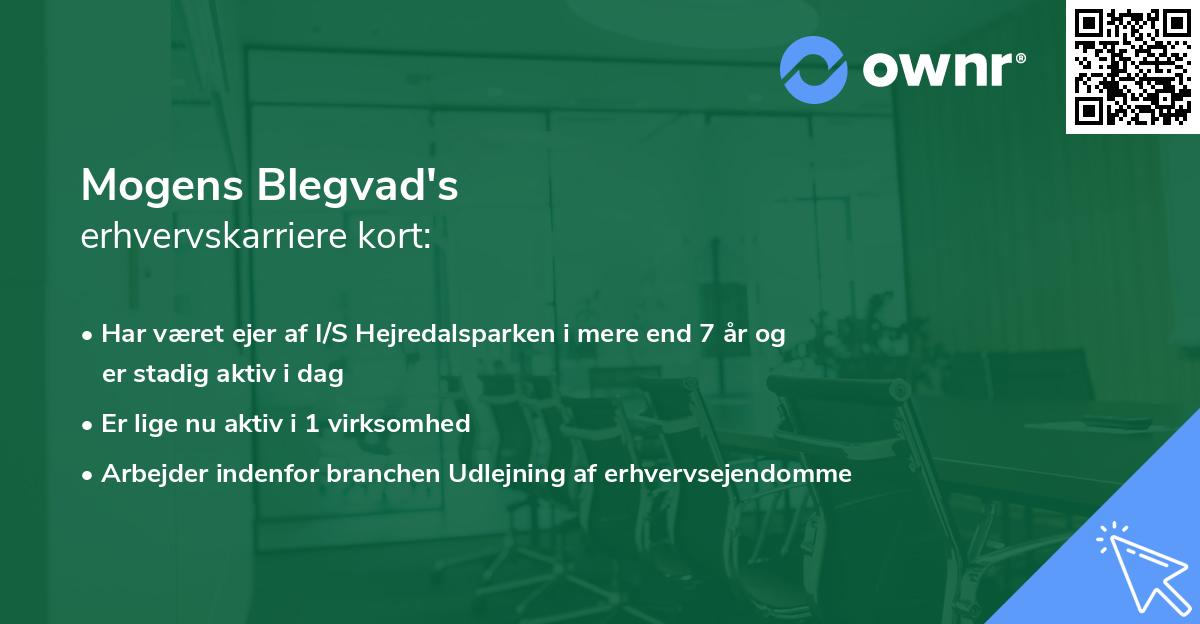 ownr®

Mogens Blegvad's
erhvervskarriere kort:

• Har været ejer af I/S Hejredalsparken i mere end 7 år og er stadig aktiv i dag

• Er lige nu aktiv i 1 virksomhed

• Arbejder indenfor branchen Udlejning af erhvervsejendomme